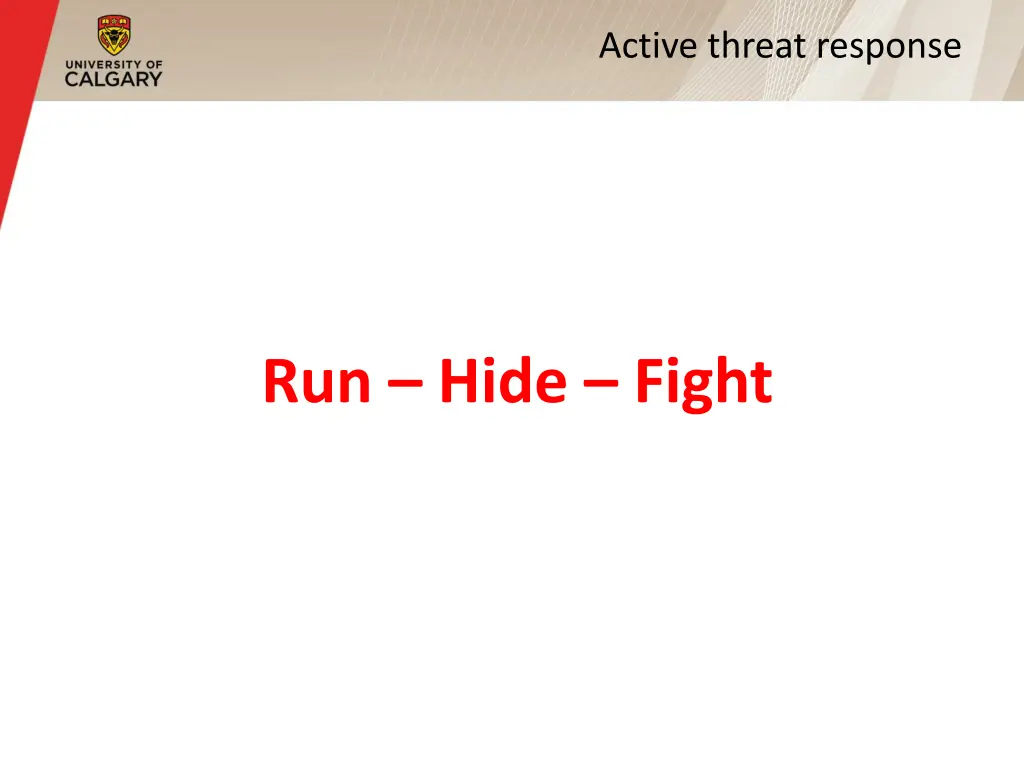 UNIVERSITY OF CALGARY

Active threat response

Run – Hide – Fight